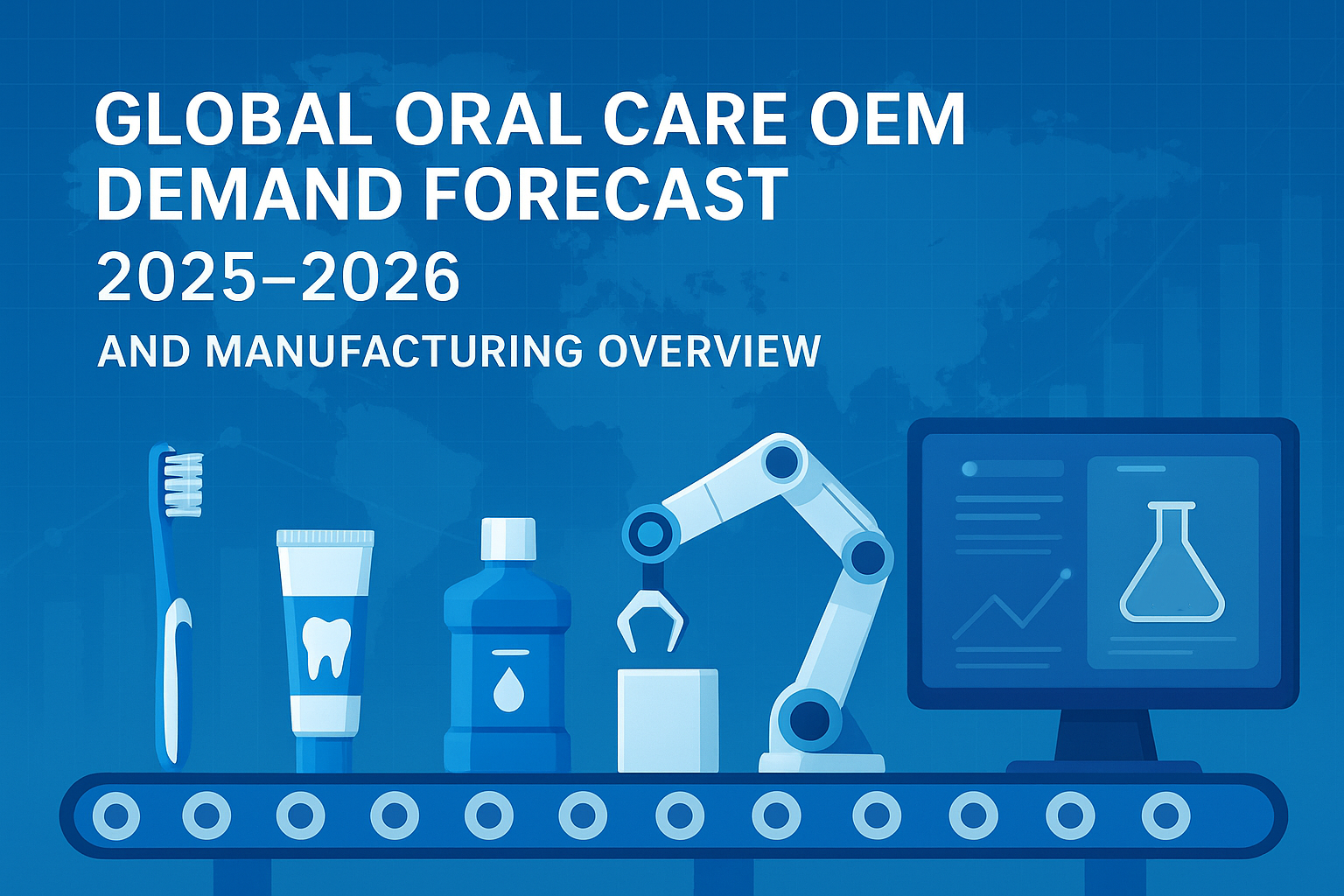 GLOBAL ORAL CARE OEM DEMAND FORECAST
2025–2026
AND MANUFACTURING OVERVIEW